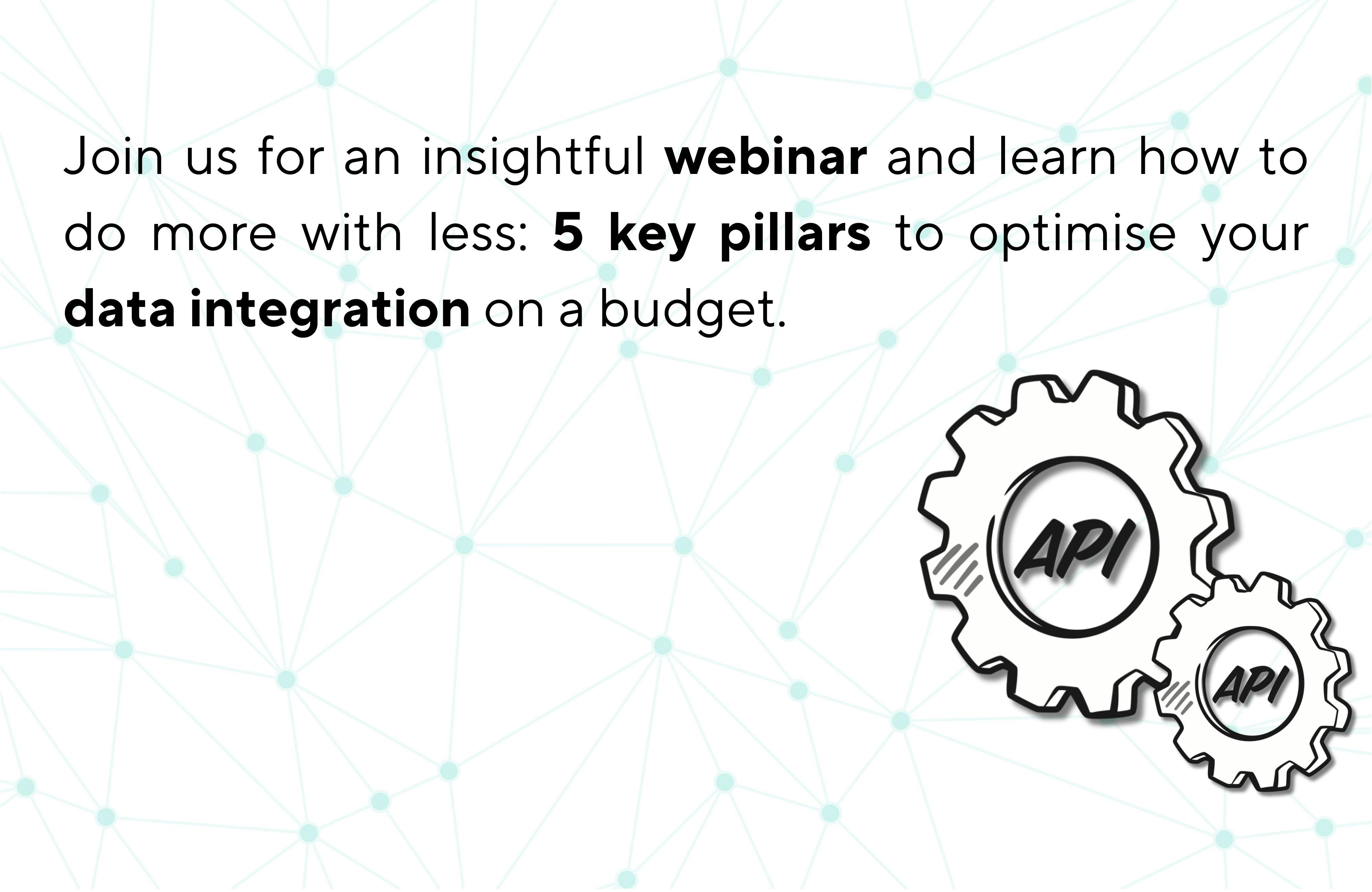 Join us for an insightful webinar and learn how to do more with less: 5 key pillars to optimise your data integration on a budget.

API

API